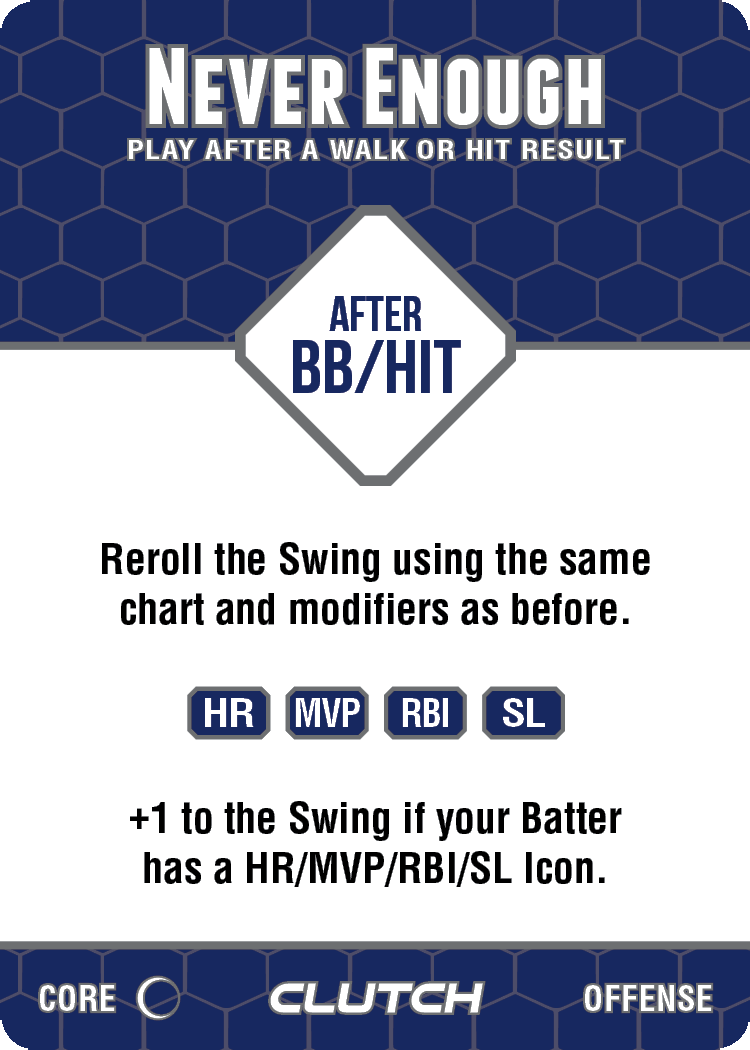 NEVER ENOUGH
PLAY AFTER A WALK OR HIT RESULT

AFTER
BB/HIT

Reroll the Swing using the same chart and modifiers as before.

HR MVP RBI SL

+1 to the Swing if your Batter has a HR/MVP/RBI/SL Icon.

CORE CLUTCH OFFENSE